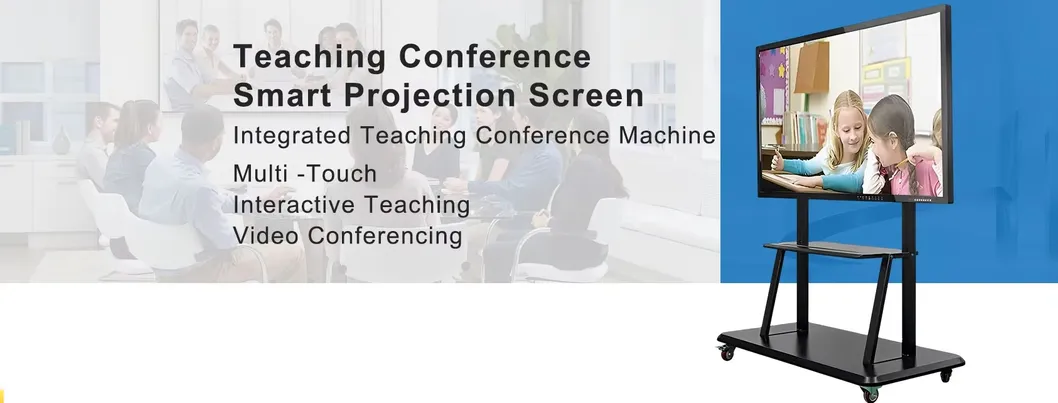 Teaching Conference
Smart Projection Screen

Integrated Teaching Conference Machine

Multi -Touch
Interactive Teaching
Video Conferencing